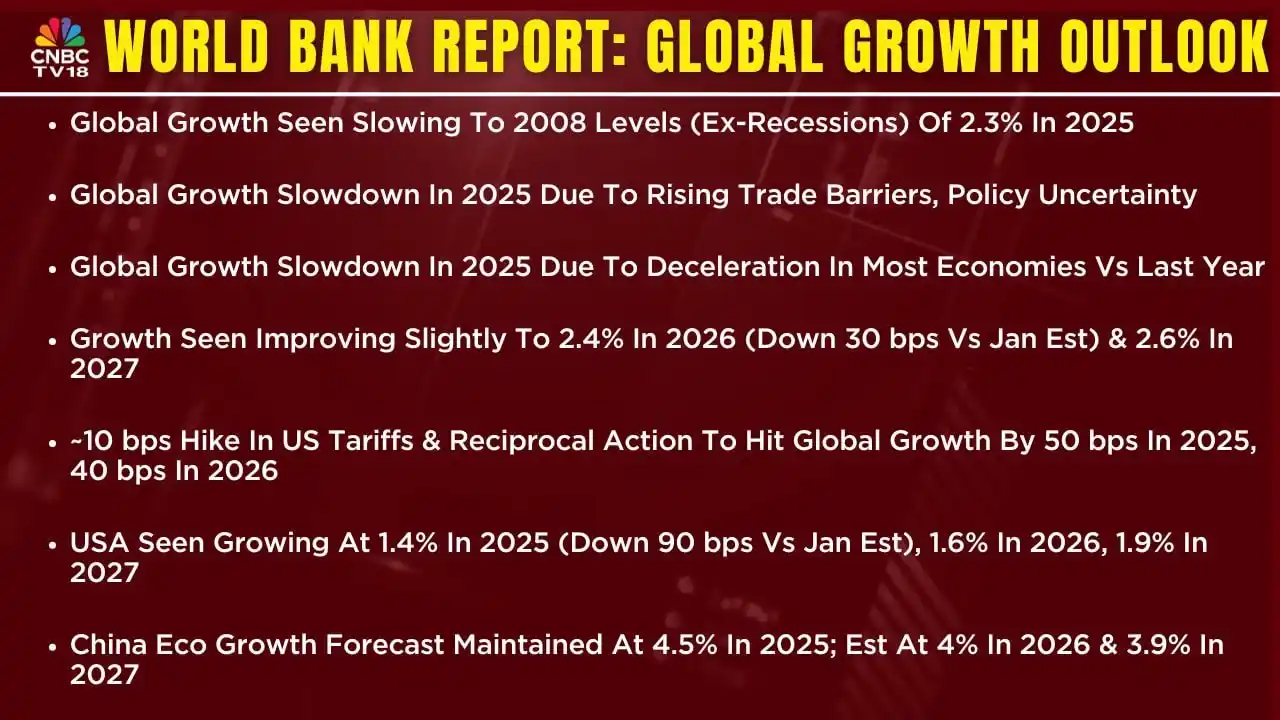 CNBC TV18

WORLD BANK REPORT: GLOBAL GROWTH OUTLOOK

• Global Growth Seen Slowing To 2008 Levels (Ex-Recessions) Of 2.3% In 2025

• Global Growth Slowdown In 2025 Due To Rising Trade Barriers, Policy Uncertainty

• Global Growth Slowdown In 2025 Due To Deceleration In Most Economies Vs Last Year

• Growth Seen Improving Slightly To 2.4% In 2026 (Down 30 bps Vs Jan Est) & 2.6% In 2027

• ~10 bps Hike In US Tariffs & Reciprocal Action To Hit Global Growth By 50 bps In 2025, 40 bps In 2026

• USA Seen Growing At 1.4% In 2025 (Down 90 bps Vs Jan Est), 1.6% In 2026, 1.9% In 2027

• China Eco Growth Forecast Maintained At 4.5% In 2025; Est At 4% In 2026 & 3.9% In 2027